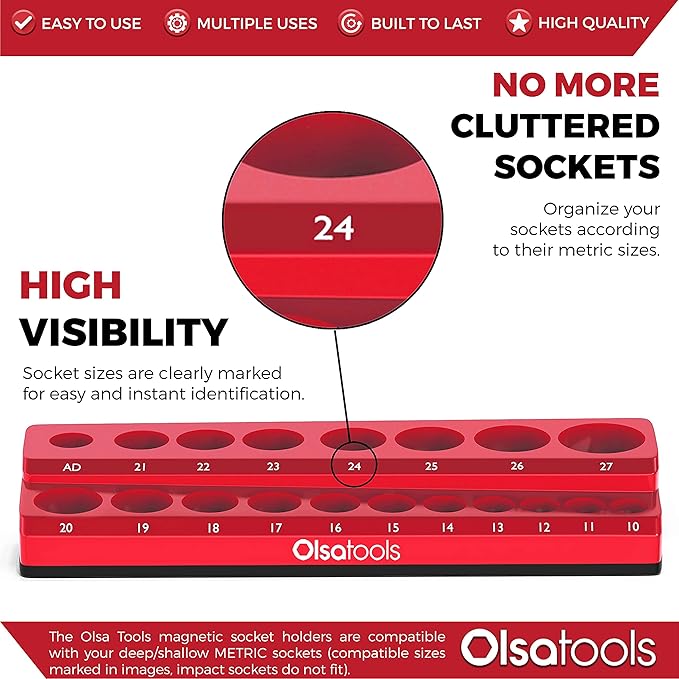 EASY TO USE   MULTIPLE USES   BUILT TO LAST   HIGH QUALITY

NO MORE CLUTTERED SOCKETS

Organize your sockets according to their metric sizes.

24

HIGH VISIBILITY

Socket sizes are clearly marked for easy and instant identification.

AD 21 22 23 24 25 26 27

20 19 18 17 16 15 14 13 12 11 10

Olsatools

The Olsa Tools magnetic socket holders are compatible with your deep/shallow METRIC sockets (compatible sizes marked in images, impact sockets do not fit).

Olsatools